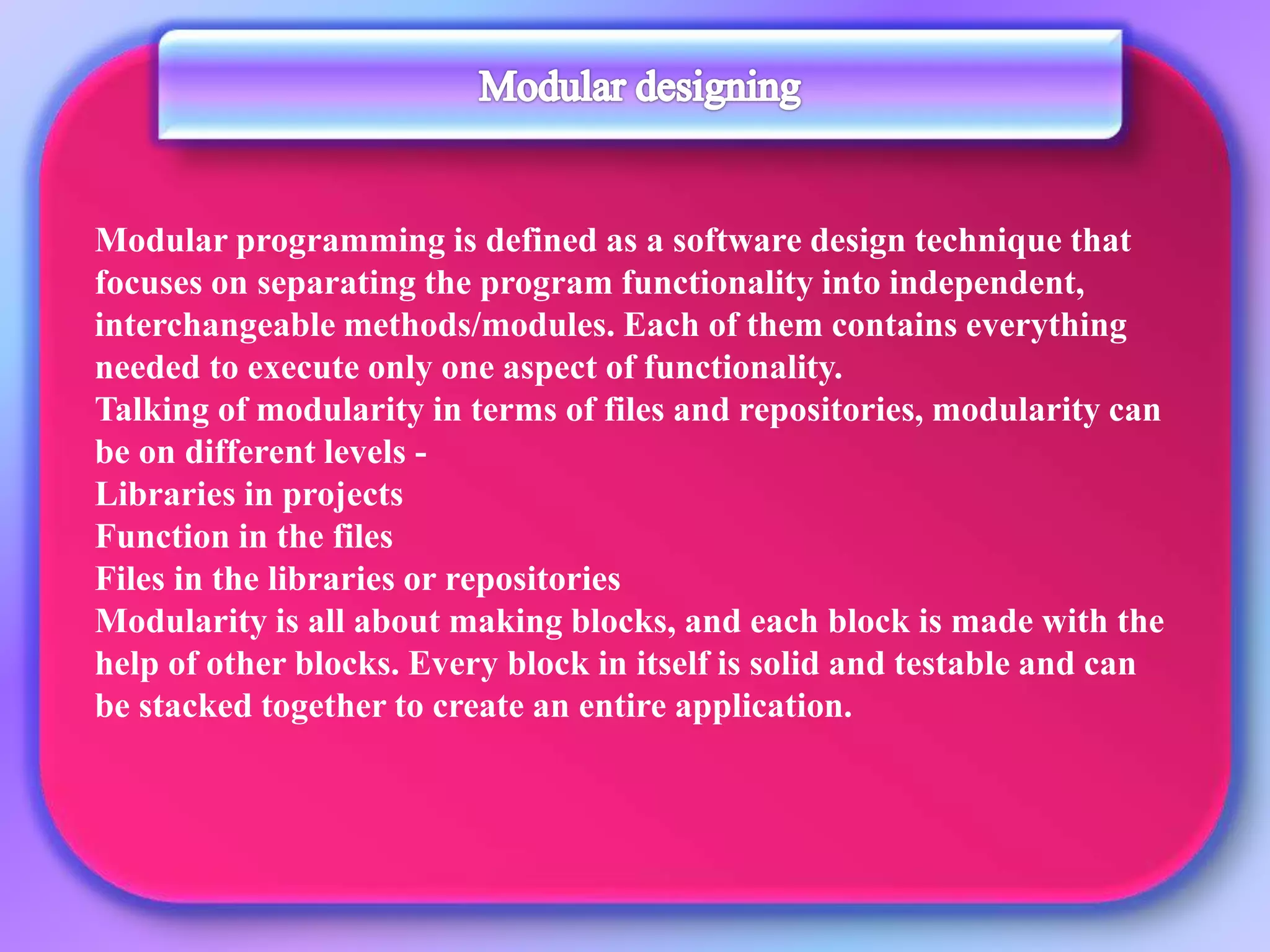 Modular designing

Modular programming is defined as a software design technique that focuses on separating the program functionality into independent, interchangeable methods/modules. Each of them contains everything needed to execute only one aspect of functionality.
Talking of modularity in terms of files and repositories, modularity can be on different levels -
Libraries in projects
Function in the files
Files in the libraries or repositories
Modularity is all about making blocks, and each block is made with the help of other blocks. Every block in itself is solid and testable and can be stacked together to create an entire application.